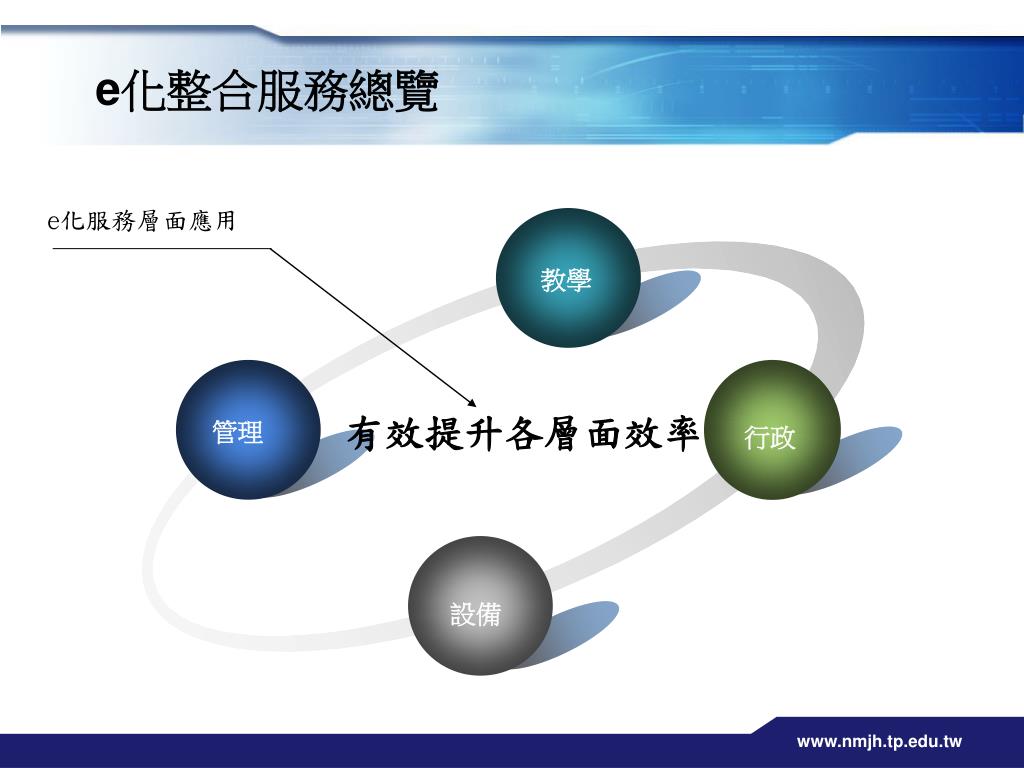 e化整合服務總覽

e化服務層面應用

教學

管理

有效提升各層面效率

行政

設備

www.nmjh.tp.edu.tw